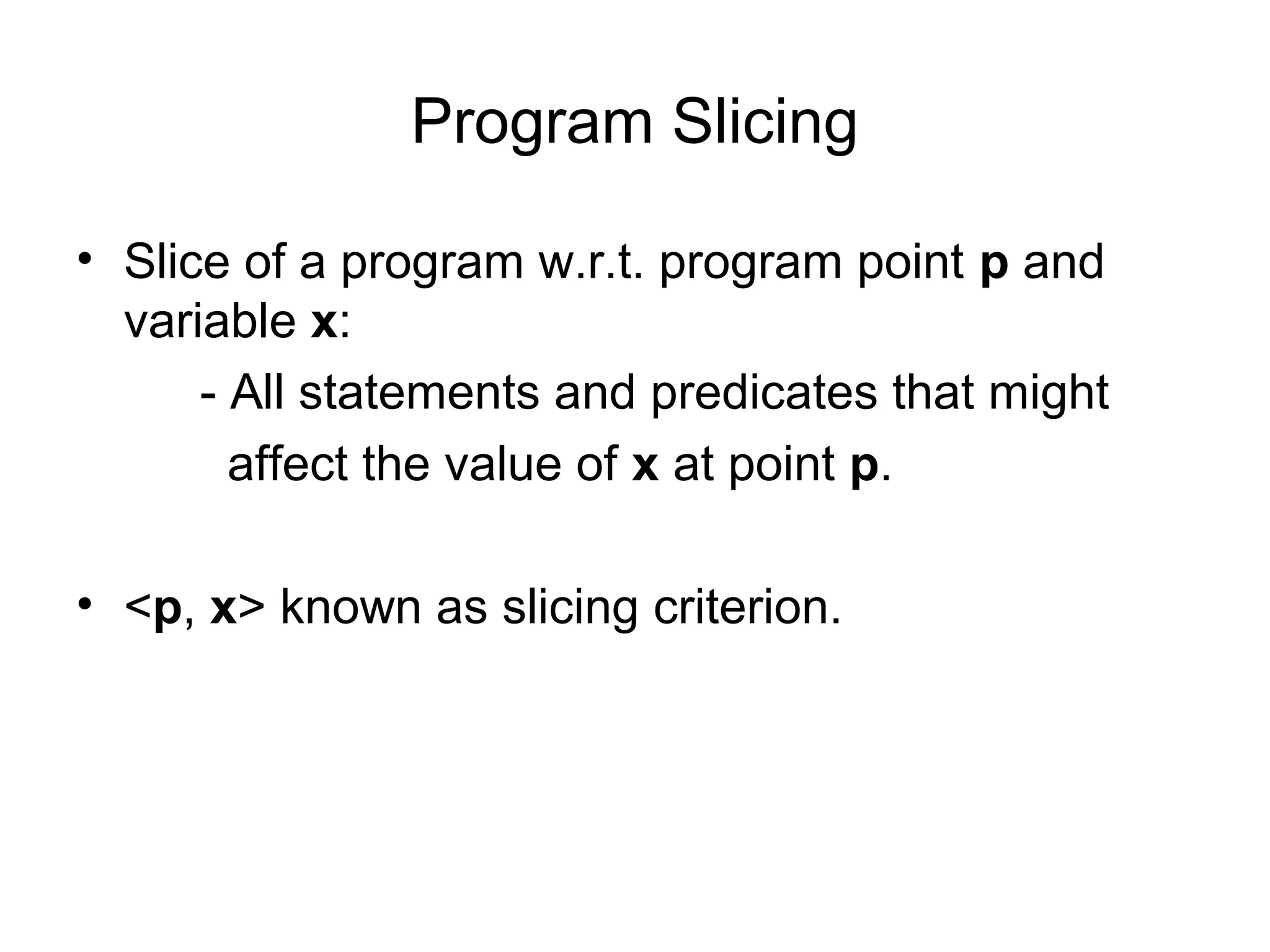 Program Slicing

• Slice of a program w.r.t. program point p and variable x:

- All statements and predicates that might affect the value of x at point p.

• <p, x> known as slicing criterion.